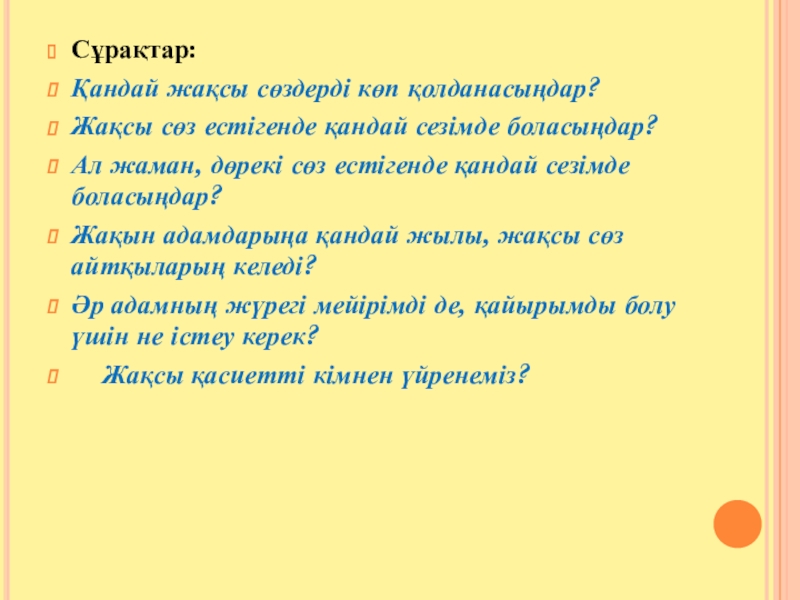 Сұрақтар:

Қандай жақсы сөздерді көп қолданасыңдар?

Жақсы сөз естігенде қандай сезімде боласыңдар?

Ал жаман, дөрекі сөз естігенде қандай сезімде боласыңдар?

Жақын адамдарыңа қандай жылы, жақсы сөз айтқыларың келеді?

Әр адамның жүрегі мейірімді де, қайырымды болу үшін не істеу керек?

Жақсы қасиетті кімнен үйренеміз?